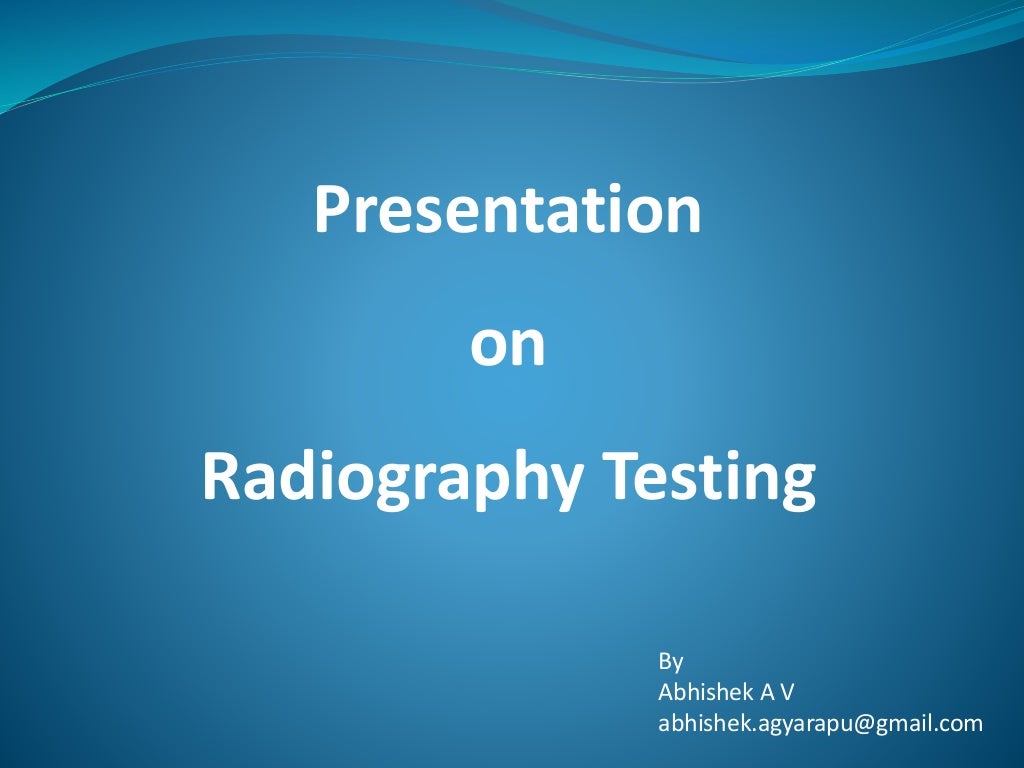 Presentation

on

Radiography Testing

By
Abhishek A V
abhishek.agyarapu@gmail.com